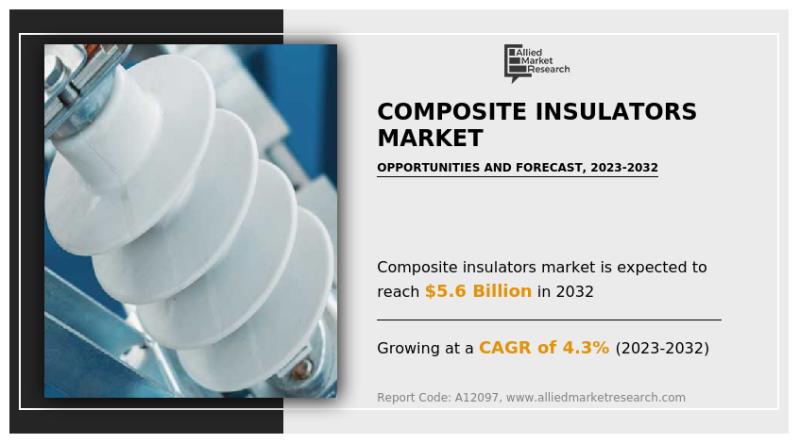 Allied Market Research

COMPOSITE INSULATORS MARKET

OPPORTUNITIES AND FORECAST, 2023-2032

Composite insulators market is expected to reach $5.6 Billion in 2032

Growing at a CAGR of 4.3% (2023-2032)

Report Code: A12097, www.alliedmarketresearch.com